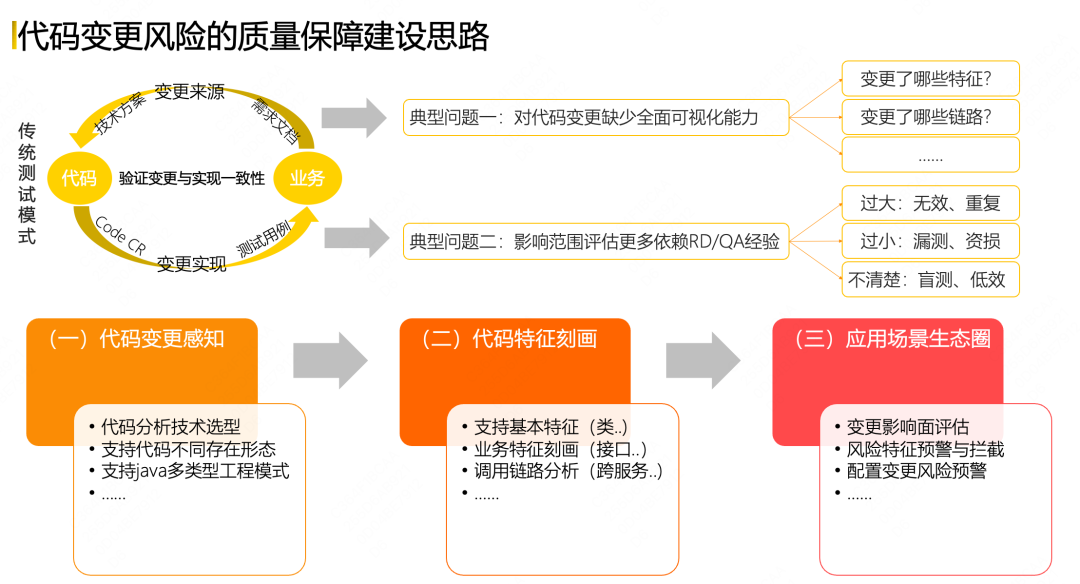 代码变更风险的质量保障建设思路

传统测试模式

变更来源
技术方案
需求文档
代码
验证变更与实现一致性
业务
Code CR
测试用例
变更实现

典型问题一：对代码变更缺少全面可视化能力

变更了哪些特征?
变更了哪些链路?
......

典型问题二：影响范围评估更多依赖RD/QA经验

过大：无效、重复
过小：漏测、资损
不清楚：盲测、低效

（一）代码变更感知

• 代码分析技术选型
• 支持代码不同存在形态
• 支持java多类型工程模式
• ......

（二）代码特征刻画

• 支持基本特征（类..）
• 业务特征刻画（接口..）
• 调用链路分析（跨服务..）
• ......

（三）应用场景生态圈

• 变更影响面评估
• 风险特征预警与拦截
• 配置变更风险预警
• ......